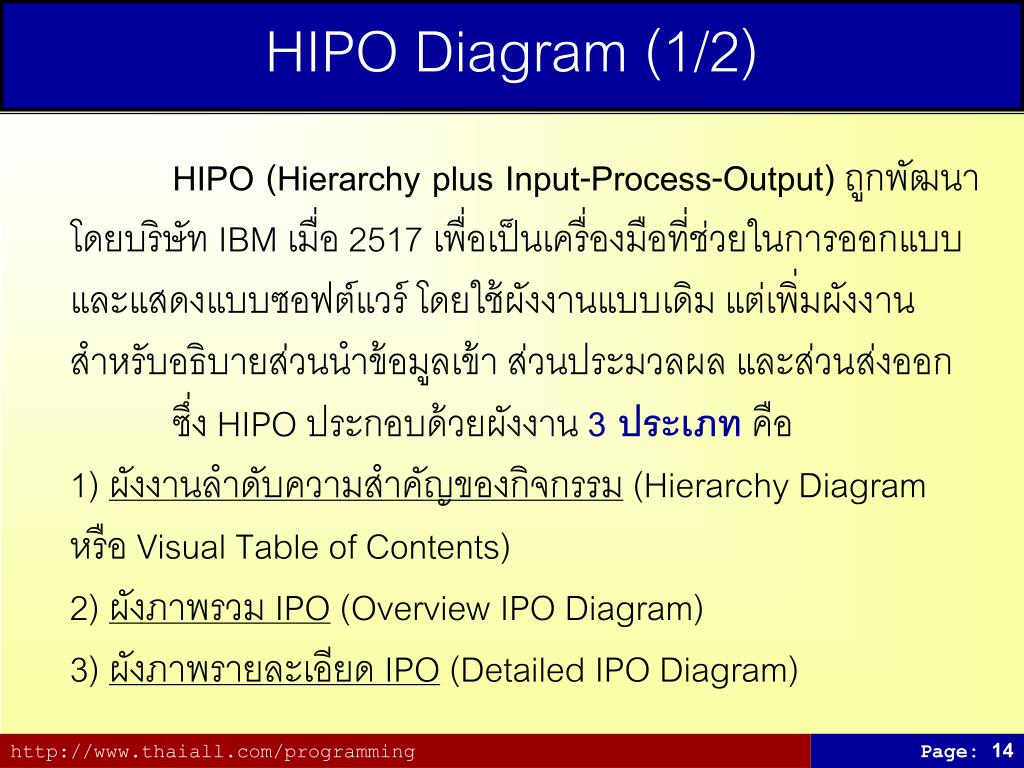 HIPO Diagram (1/2)

HIPO (Hierarchy plus Input-Process-Output) ถูกพัฒนาโดยบริษัท IBM เมื่อ 2517 เพื่อเป็นเครื่องมือที่ช่วยในการออกแบบและแสดงแบบซอฟต์แวร์ โดยใช้ผังงานแบบเดิม แต่เพิ่มผังงานสำหรับอธิบายส่วนนำข้อมูลเข้า ส่วนประมวลผล และส่วนส่งออก

ซึ่ง HIPO ประกอบด้วยผังงาน 3 ประเภท คือ

1) ผังงานลำดับความสำคัญของกิจกรรม (Hierarchy Diagram หรือ Visual Table of Contents)

2) ผังภาพรวม IPO (Overview IPO Diagram)

3) ผังภาพรายละเอียด IPO (Detailed IPO Diagram)

http://www.thaiall.com/programming

Page: 14